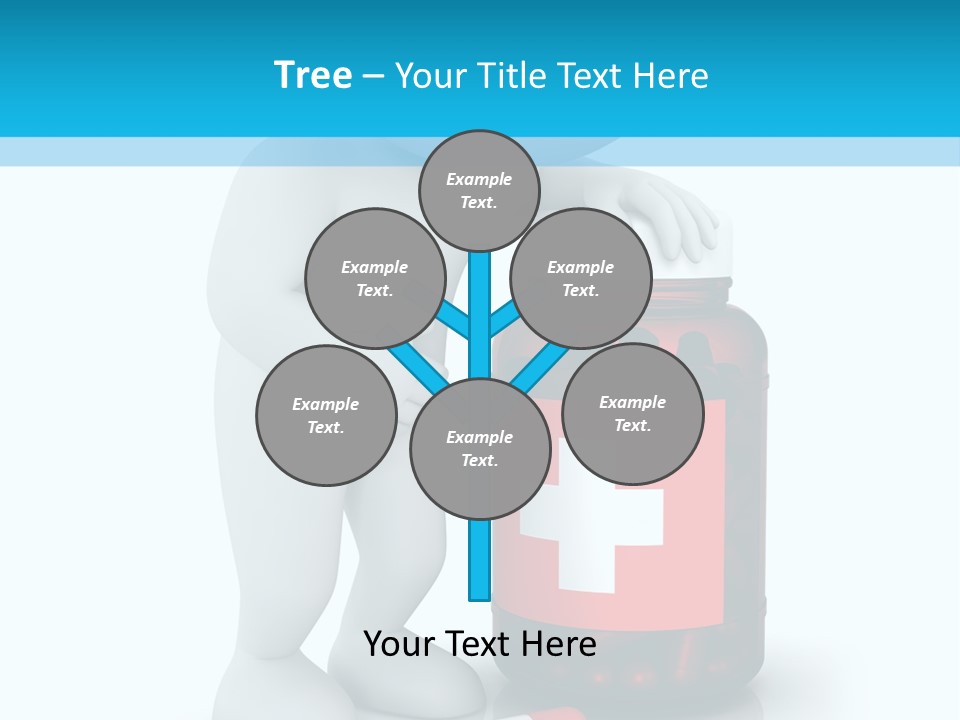 Tree – Your Title Text Here

Example Text.

Example Text.

Example Text.

Example Text.

Example Text.

Example Text.

Your Text Here